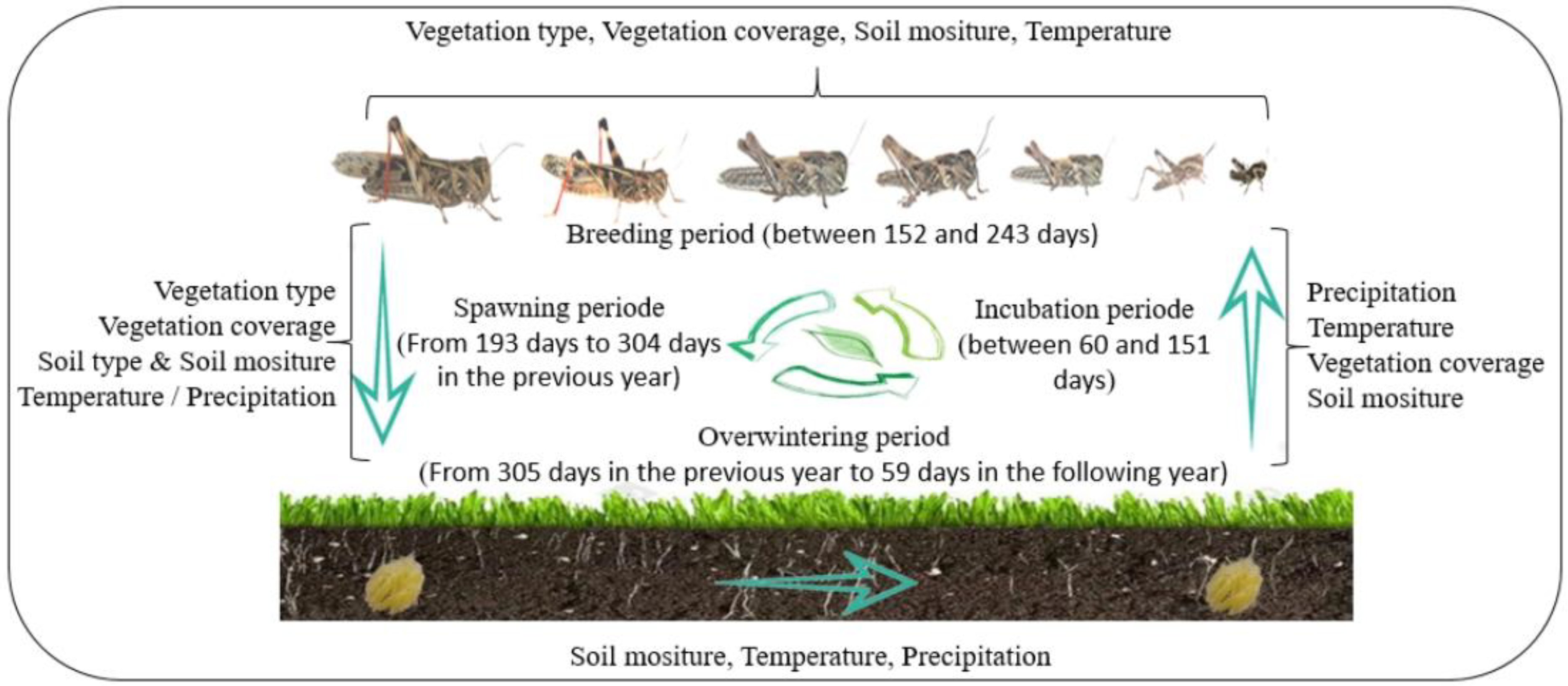 Vegetation type, Vegetation coverage, Soil mositure, Temperature

Breeding period (between 152 and 243 days)

Vegetation type
Vegetation coverage
Soil type & Soil mositure
Temperature / Precipitation

Spawning periode
(From 193 days to 304 days in the previous year)

Incubation periode
(between 60 and 151 days)

Precipitation
Temperature
Vegetation coverage
Soil mositure

Overwintering period
(From 305 days in the previous year to 59 days in the following year)

Soil mositure, Temperature, Precipitation